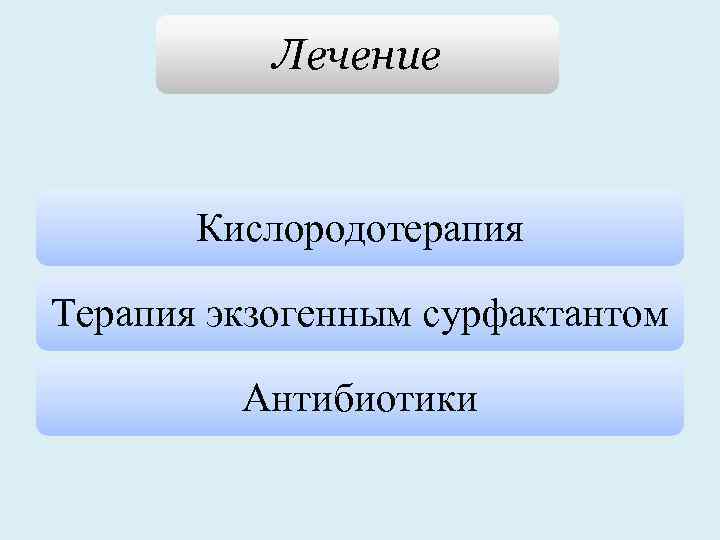 Лечение

Кислородотерапия

Терапия экзогенным сурфактантом

Антибиотики